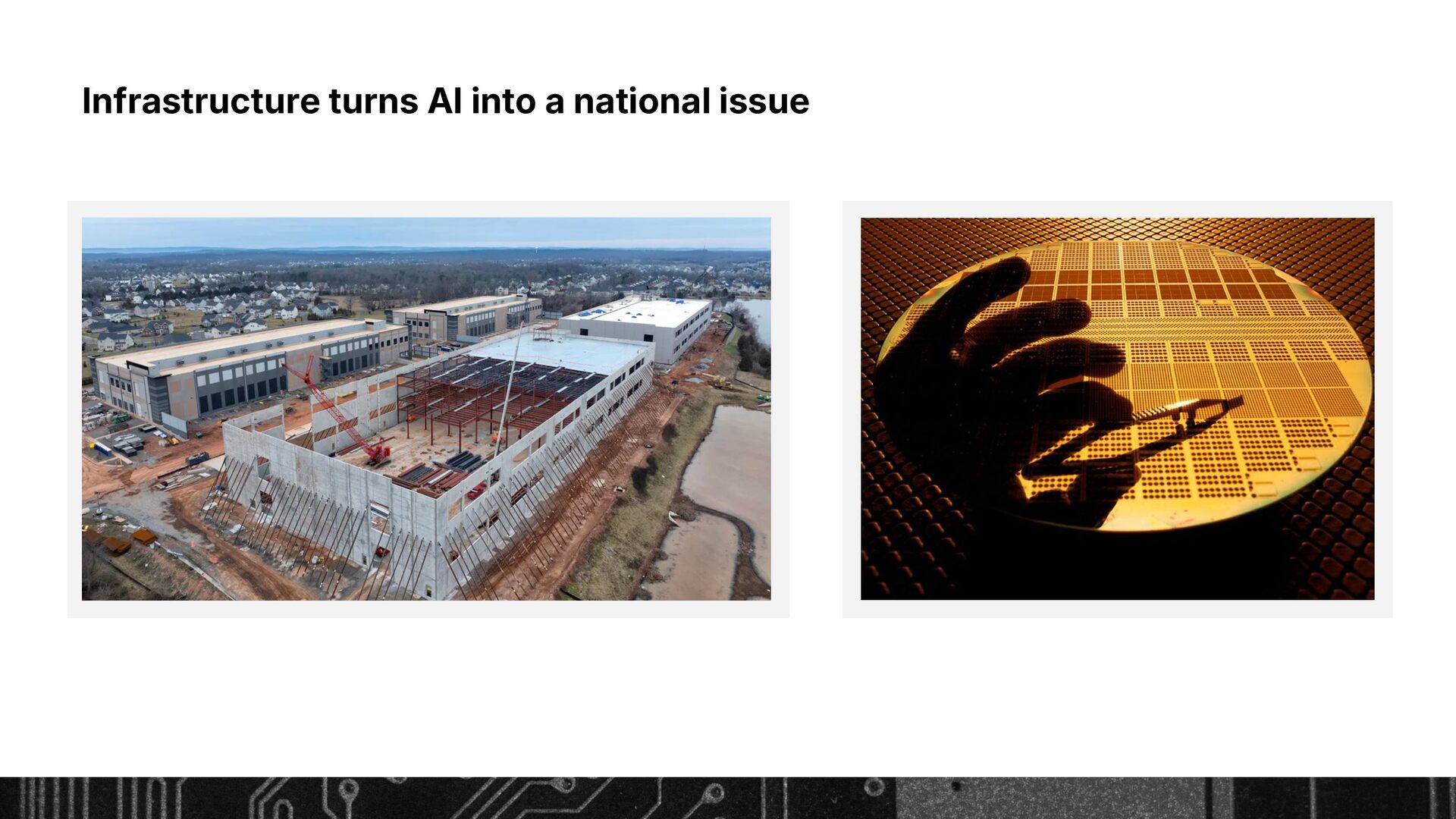 Infrastructure turns AI into a national issue